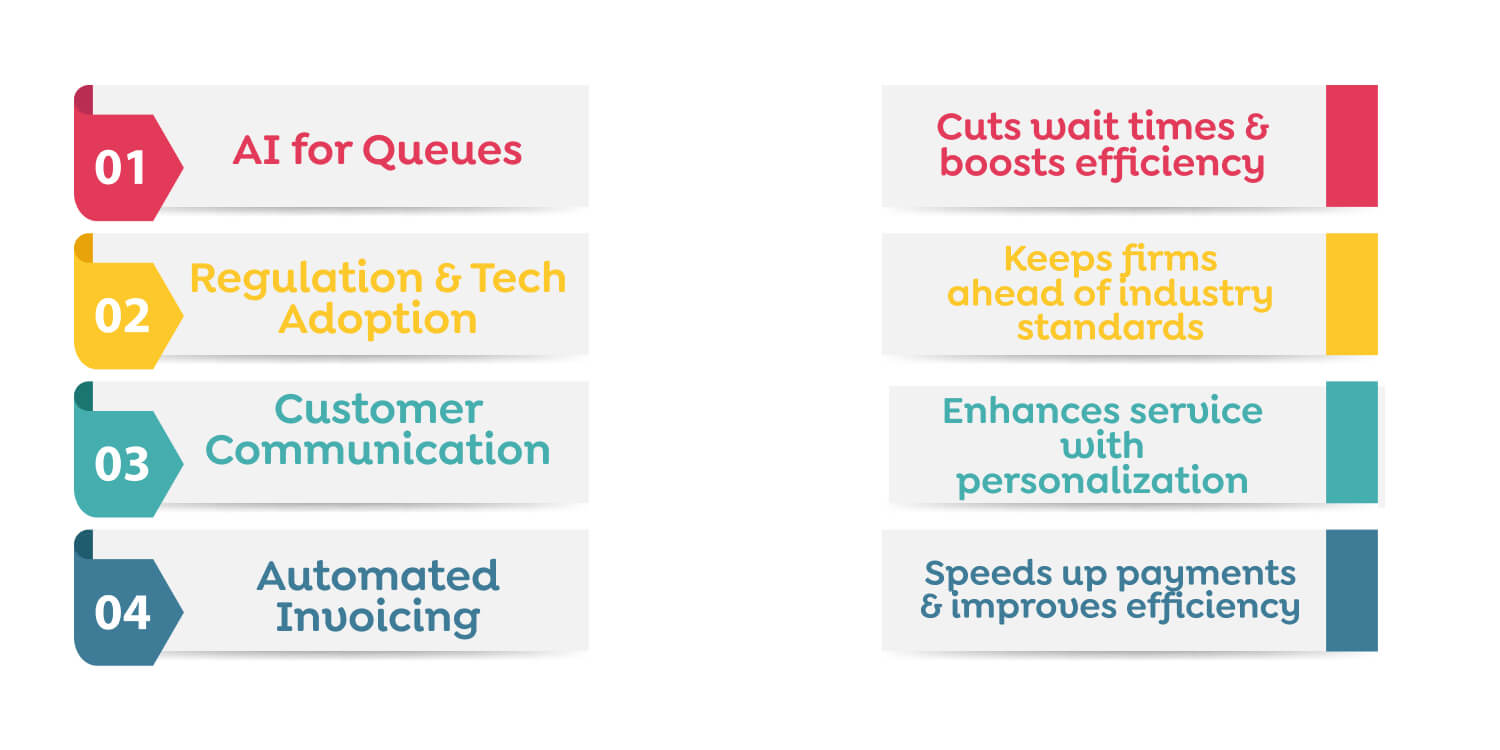 01
AI for Queues

02
Regulation & Tech Adoption

03
Customer Communication

04
Automated Invoicing

Cuts wait times & boosts efficiency

Keeps firms ahead of industry standards

Enhances service with personalization

Speeds up payments & improves efficiency